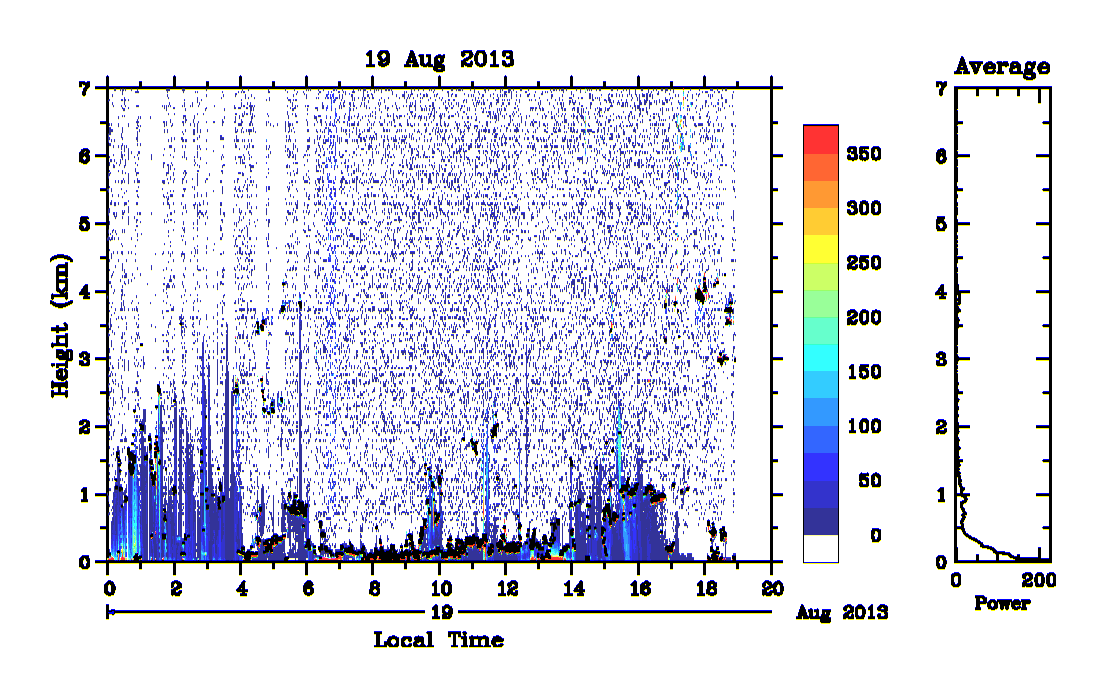 19 Aug 2013

Height (km)

7
6
5
4
3
2
1
0

0 2 4 6 8 10 12 14 16 18 20

19

Aug 2013

Local Time

350
300
250
200
150
100
50
0

Average

7
6
5
4
3
2
1
0

0 200

Power